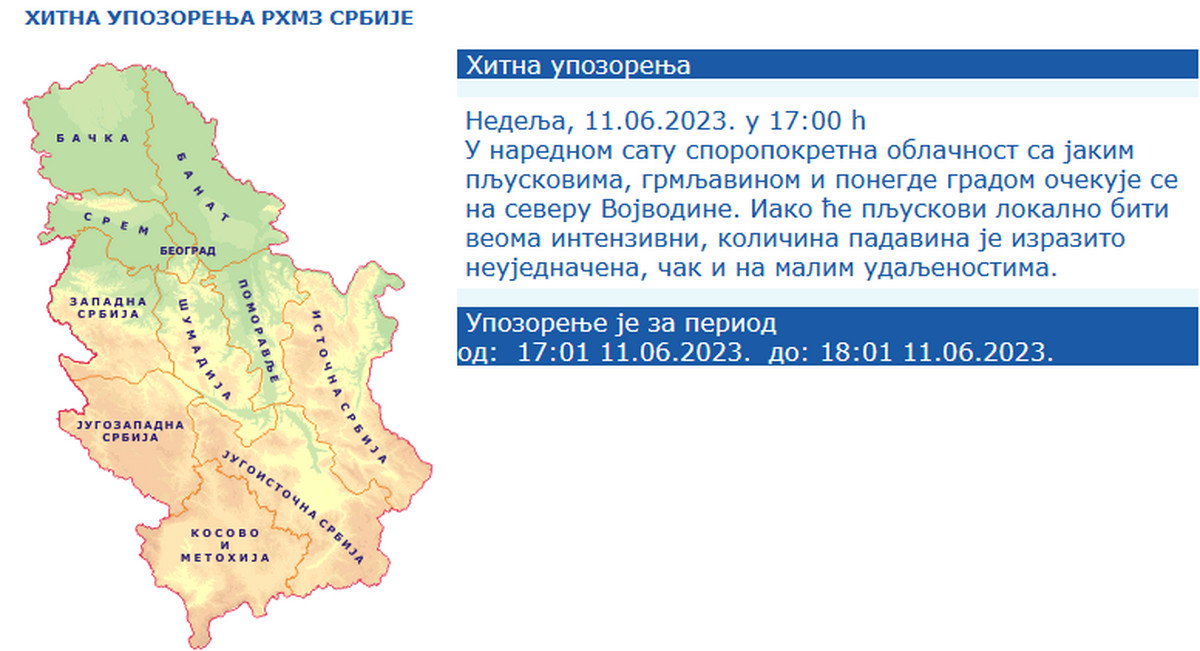 ХИТНА УПОЗОРЕЊА РХМЗ СРБИЈЕ

БАЧКА
БАНАТ
СРЕМ
БЕОГРАД
ЗАПАДНА СРБИЈА
ШУМАДИЈА
ПОМОРАВЉЕ
ИСТОЧНА СРБИЈА
ЈУГОЗАПАДНА СРБИЈА
ЈУГОИСТОЧНА СРБИЈА
КОСОВО И МЕТОХИЈА

Хитна упозорења

Недеља, 11.06.2023. у 17:00 h
У наредном сату споропокретна облачност са јаким пљусковима, грмљавином и понегде градом очекује се на северу Војводине. Иако ће пљускови локално бити веома интензивни, количина падавина је изразито неуједначена, чак и на малим удаљеностима.

Упозорење је за период
од: 17:01 11.06.2023. до: 18:01 11.06.2023.